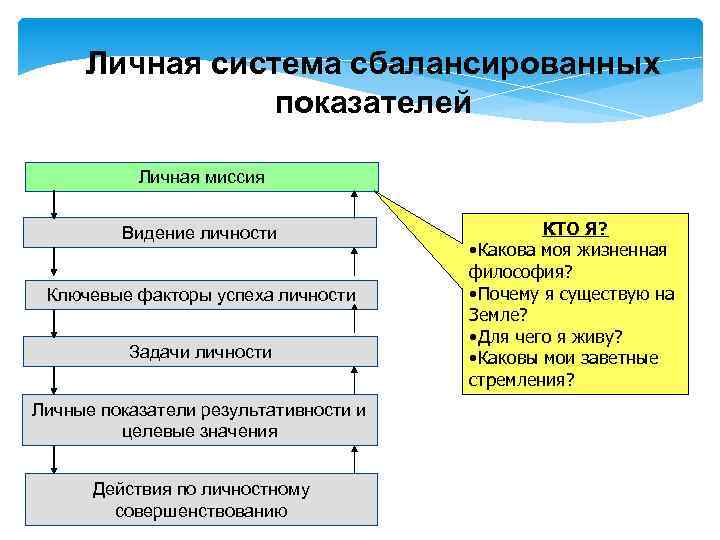 Личная система сбалансированных показателей

Личная миссия

Видение личности

Ключевые факторы успеха личности

Задачи личности

Личные показатели результативности и целевые значения

Действия по личностному совершенствованию

КТО Я?
•Какова моя жизненная философия?
•Почему я существую на Земле?
•Для чего я живу?
•Каковы мои заветные стремления?